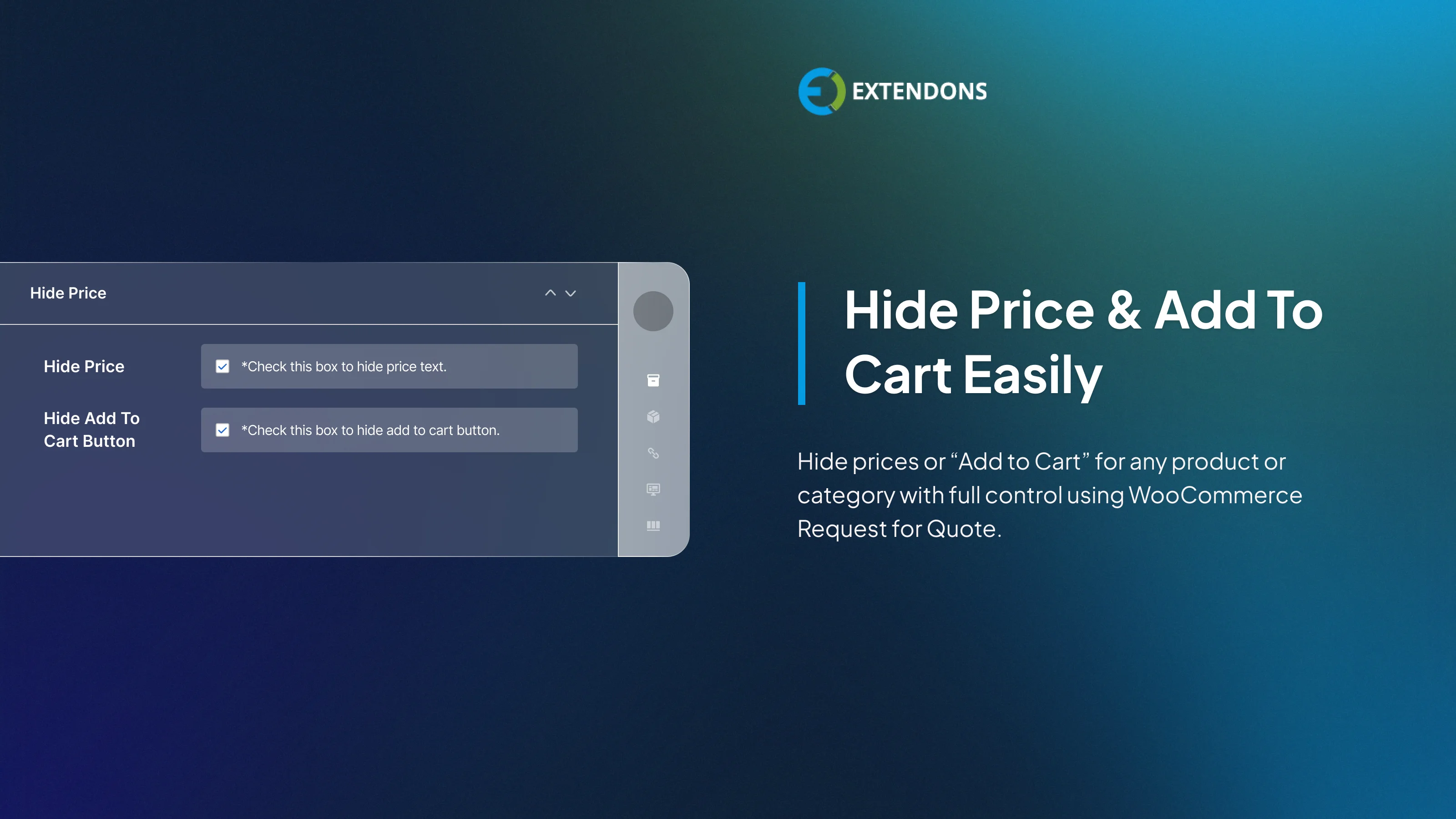 EXTENDONS

Hide Price

Hide Price
*Check this box to hide price text.

Hide Add To Cart Button
*Check this box to hide add to cart button.

Hide Price & Add To Cart Easily

Hide prices or “Add to Cart” for any product or category with full control using WooCommerce Request for Quote.